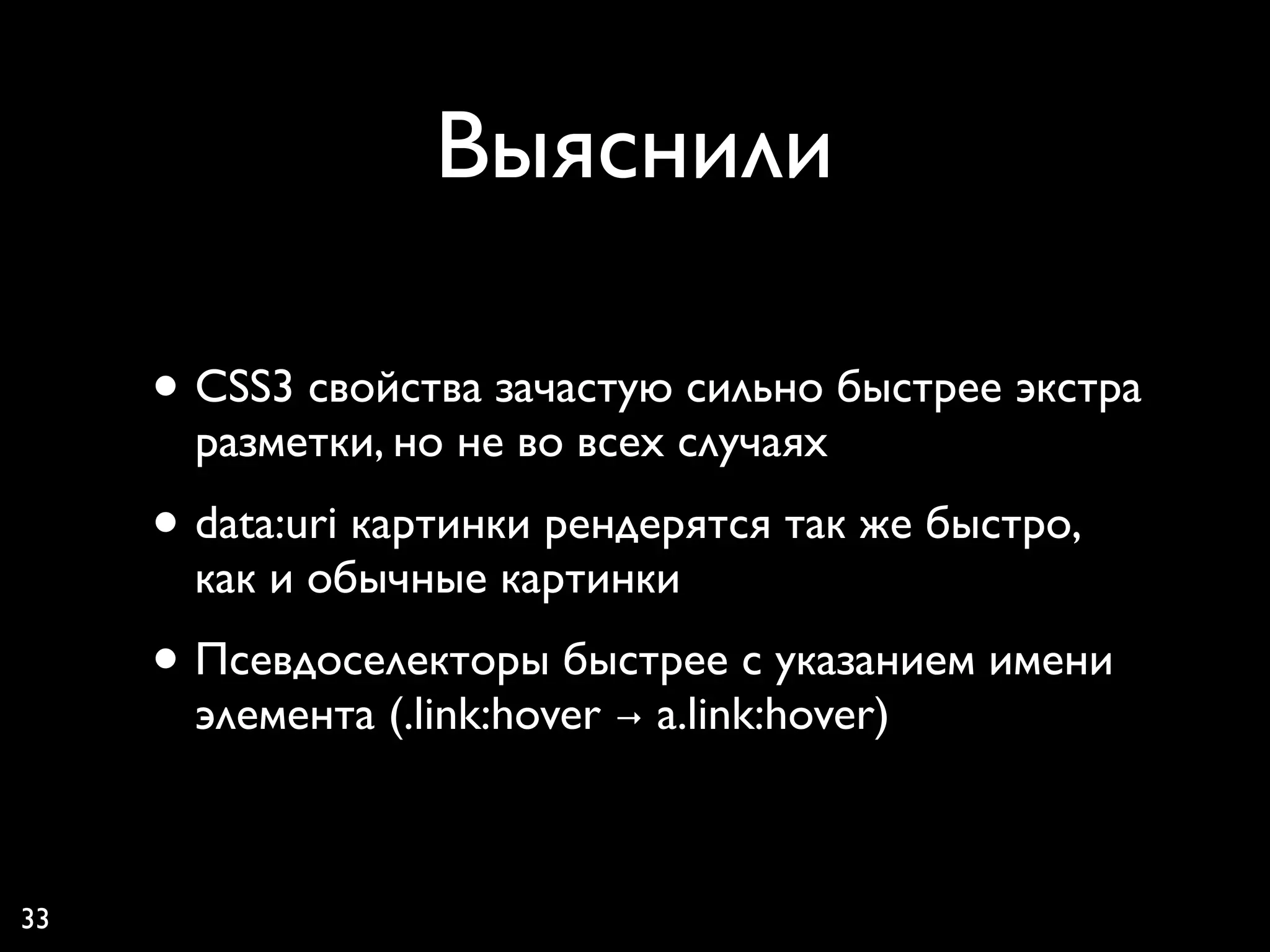 Выяснили

• CSS3 свойства зачастую сильно быстрее экстра разметки, но не во всех случаях

• data:uri картинки рендерятся так же быстро, как и обычные картинки

• Псевдоселекторы быстрее с указанием имени элемента (.link:hover → a.link:hover)

33